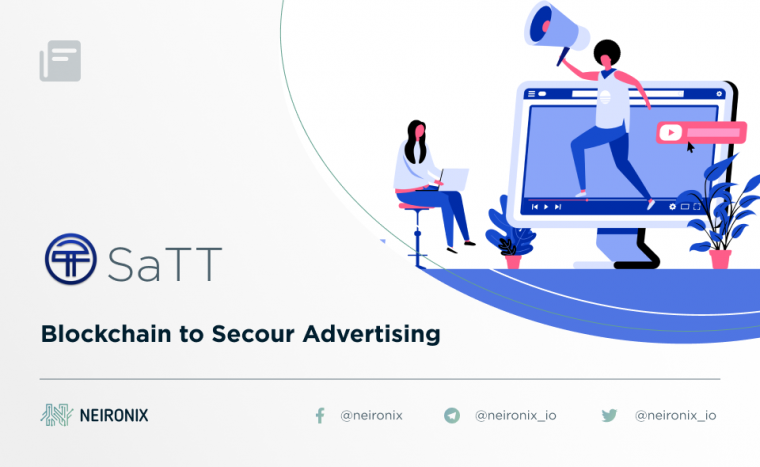 SaTT

Blockchain to Secour Advertising

NEIRONIX

@neironix

@neironix_io

@neironix_io